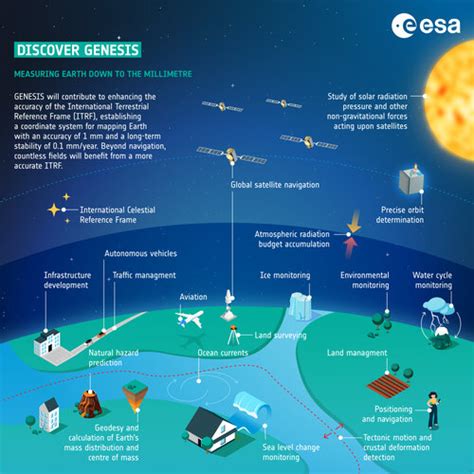 esa

DISCOVER GENESIS

MEASURING EARTH DOWN TO THE MILLIMETRE

GENESIS will contribute to enhancing the accuracy of the International Terrestrial Reference Frame (ITRF), establishing a coordinate system for mapping Earth with an accuracy of 1 mm and a long-term stability of 0.1 mm/year. Beyond navigation, countless fields will benefit from a more accurate ITRF.

Study of solar radiation pressure and other non-gravitational forces acting upon satellites

Global satellite navigation

International Celestial Reference Frame

Precise orbit determination

Atmospheric radiation budget accumulation

Autonomous vehicles

Infrastructure development

Traffic managment

Ice monitoring

Environmental monitoring

Water cycle monitoring

Aviation

Land surveying

Natural hazard prediction

Ocean currents

Land managment

Positioning and navigation

Geodesy and calculation of Earth's mass distribution and centre of mass

Sea level change monitoring

Tectonic motion and crustal deformation detection